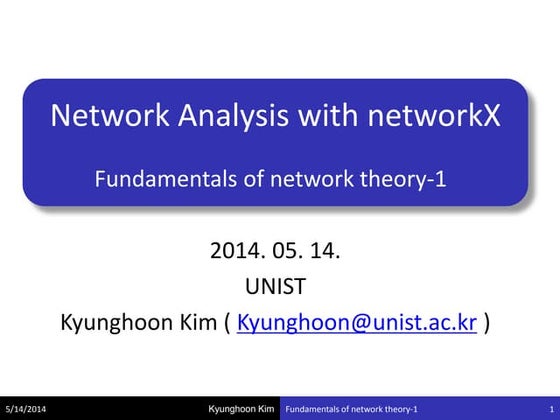 Network Analysis with networkX

Fundamentals of network theory-1

2014. 05. 14.

UNIST

Kyunghoon Kim ( Kyunghoon@unist.ac.kr )

5/14/2014 Kyunghoon Kim Fundamentals of network theory-1 1